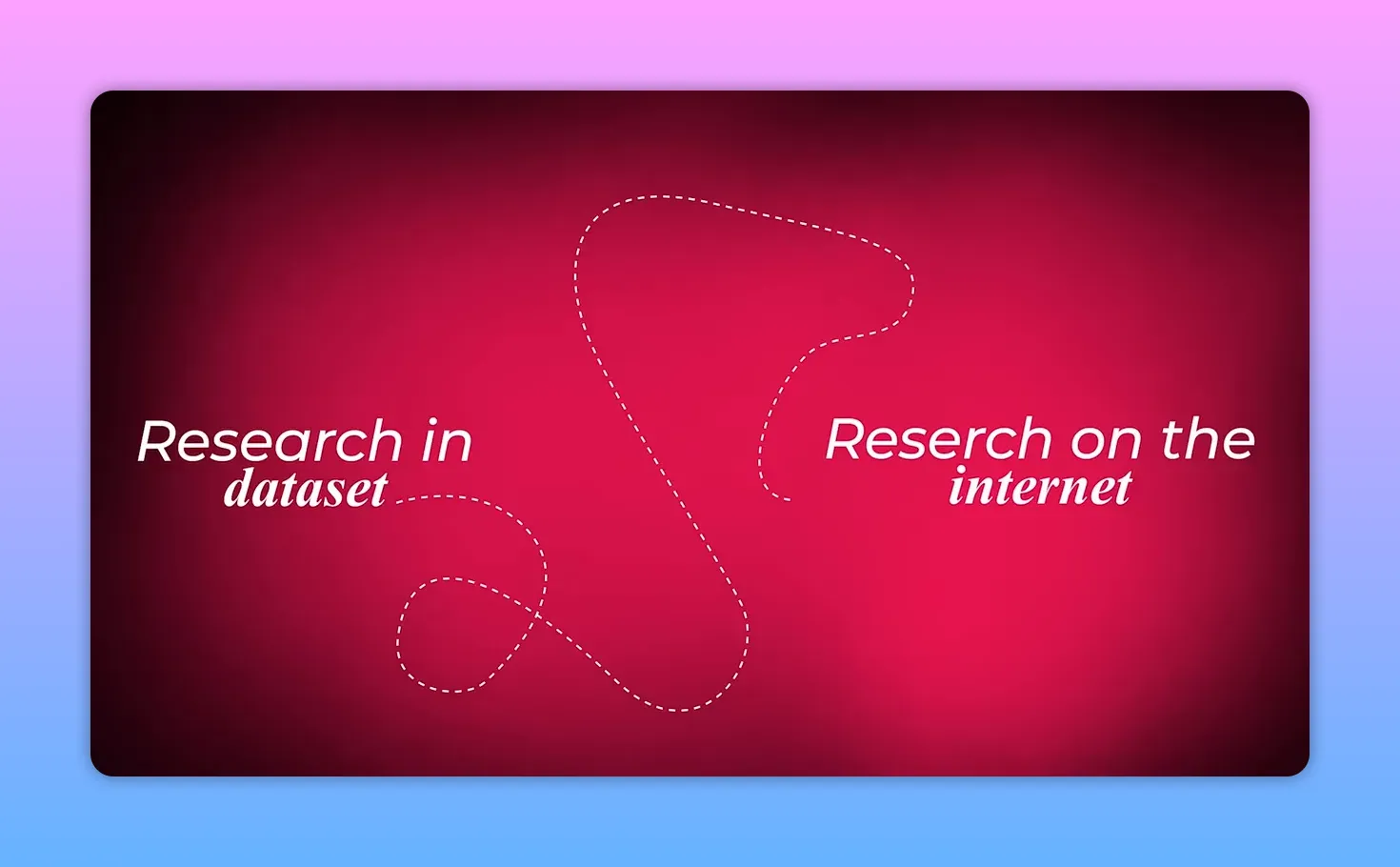 Research in dataset

Reserch on the internet